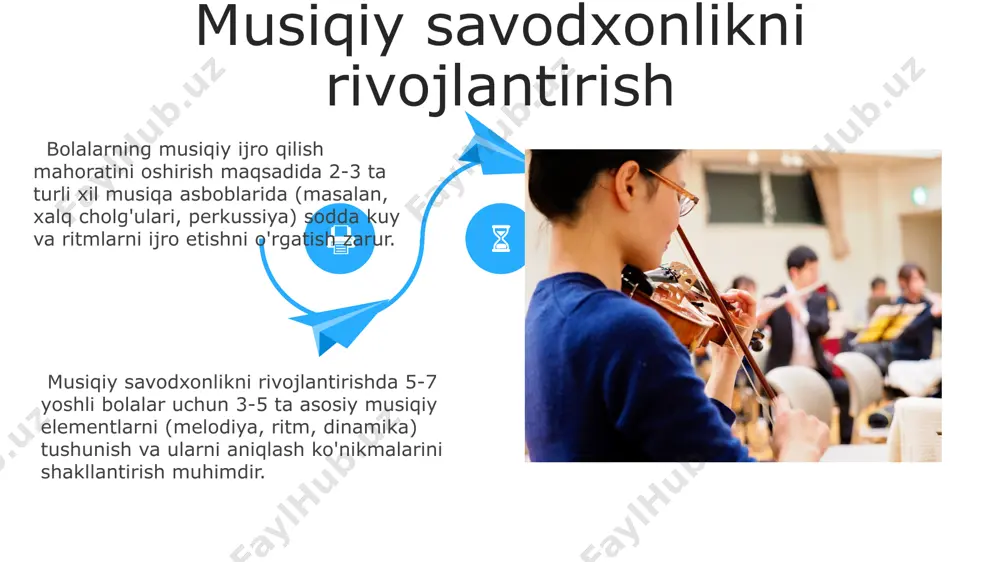 Musiqiy savodxonlikni rivojlantirish

Bolalarning musiqiy ijro qilish mahoratini oshirish maqsadida 2-3 ta turli xil musiqa asboblarida (masalan, xalq cholg'ulari, perkussiya) sodda kuy va ritmlarni ijro etishni o'rgatish zarur.

Musiqiy savodxonlikni rivojlantirishda 5-7 yoshli bolalar uchun 3-5 ta asosiy musiqiy elementlarni (melodiya, ritm, dinamika) tushunish va ularni aniqlash ko'nikmalarini shakllantirish muhimdir.

FaylHub.uz FaylHub.uz FaylHub.uz FaylHub.uz FaylHub.uz FaylHub.uz